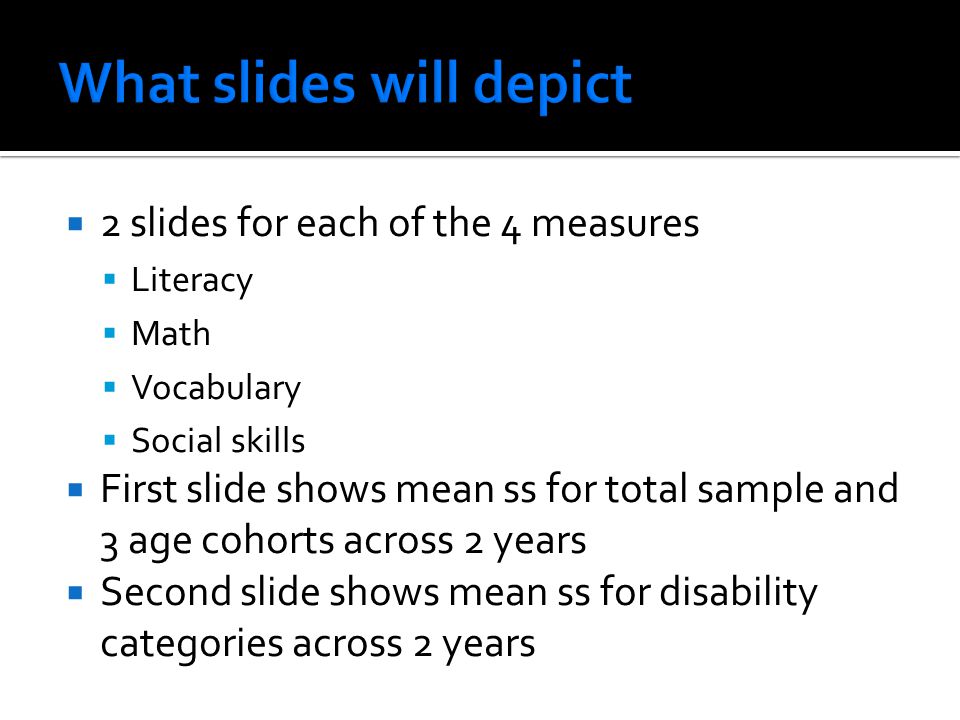 What slides will depict

- 2 slides for each of the 4 measures
  - Literacy
  - Math
  - Vocabulary
  - Social skills
- First slide shows mean ss for total sample and 3 age cohorts across 2 years
- Second slide shows mean ss for disability categories across 2 years